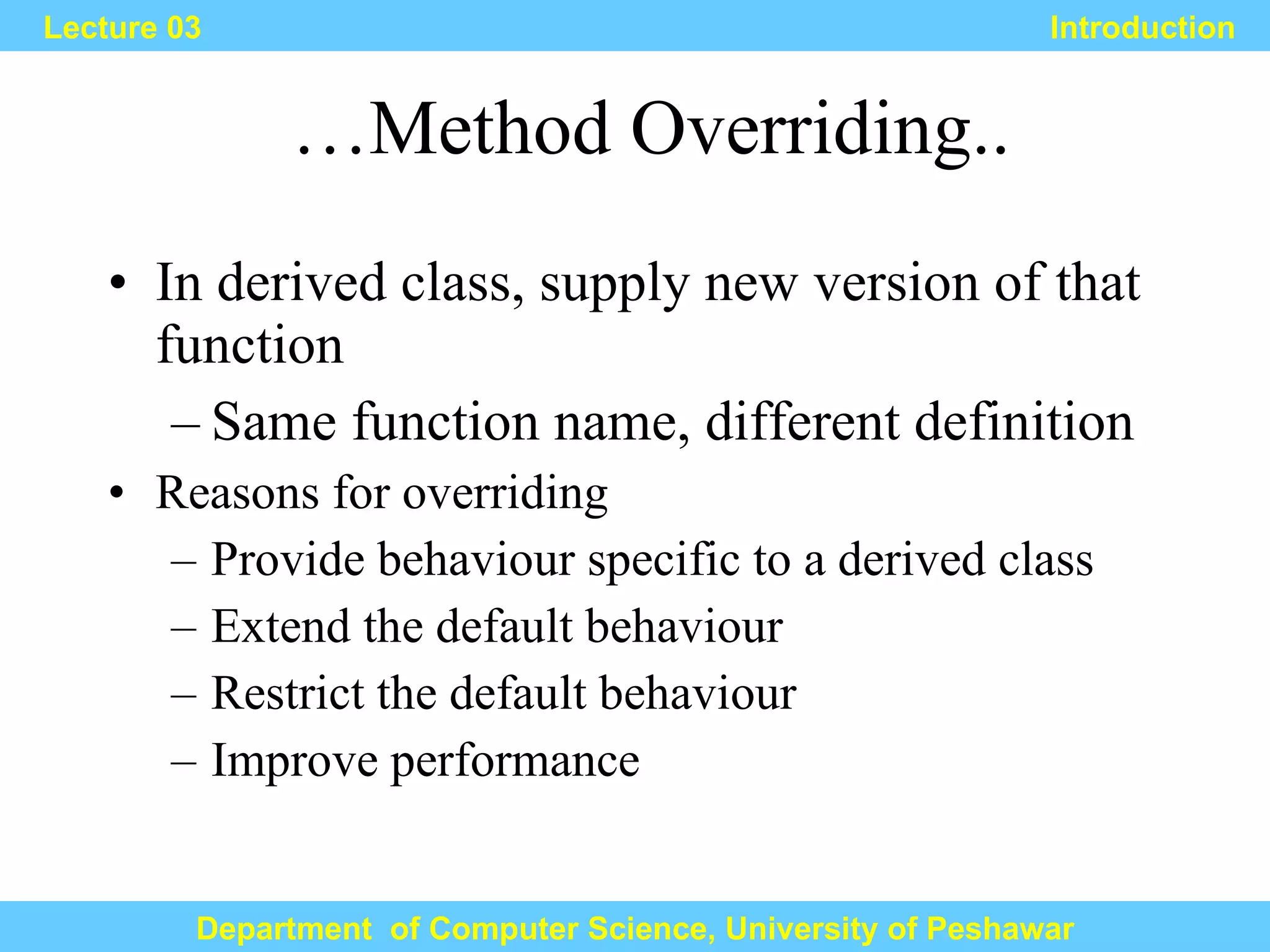 Lecture 03

Introduction

…Method Overriding..

• In derived class, supply new version of that function

– Same function name, different definition

• Reasons for overriding

– Provide behaviour specific to a derived class

– Extend the default behaviour

– Restrict the default behaviour

– Improve performance

Department of Computer Science, University of Peshawar